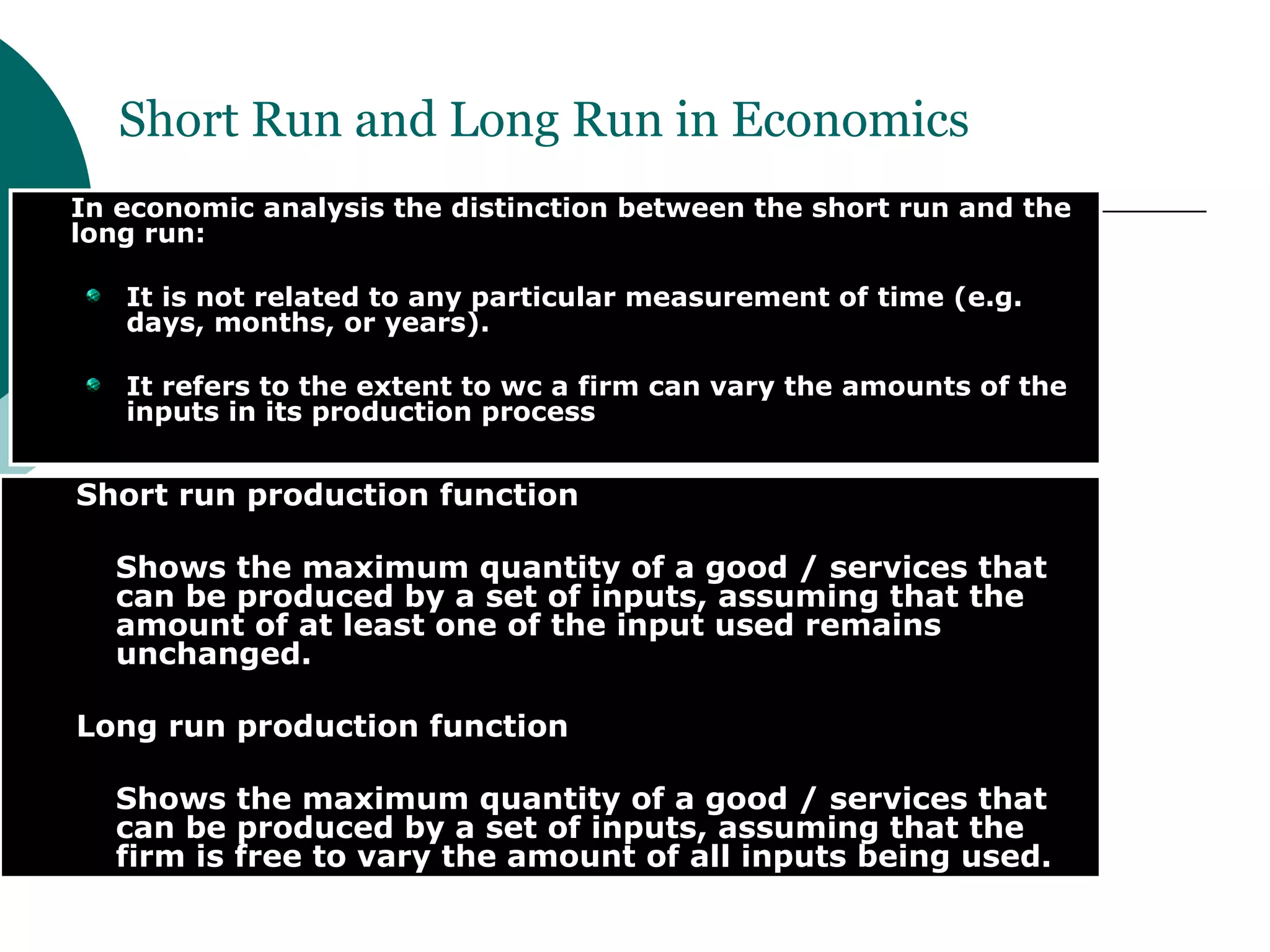 Short Run and Long Run in Economics

In economic analysis the distinction between the short run and the long run:

It is not related to any particular measurement of time (e.g. days, months, or years).

It refers to the extent to wc a firm can vary the amounts of the inputs in its production process

Short run production function

Shows the maximum quantity of a good / services that can be produced by a set of inputs, assuming that the amount of at least one of the input used remains unchanged.

Long run production function

Shows the maximum quantity of a good / services that can be produced by a set of inputs, assuming that the firm is free to vary the amount of all inputs being used.